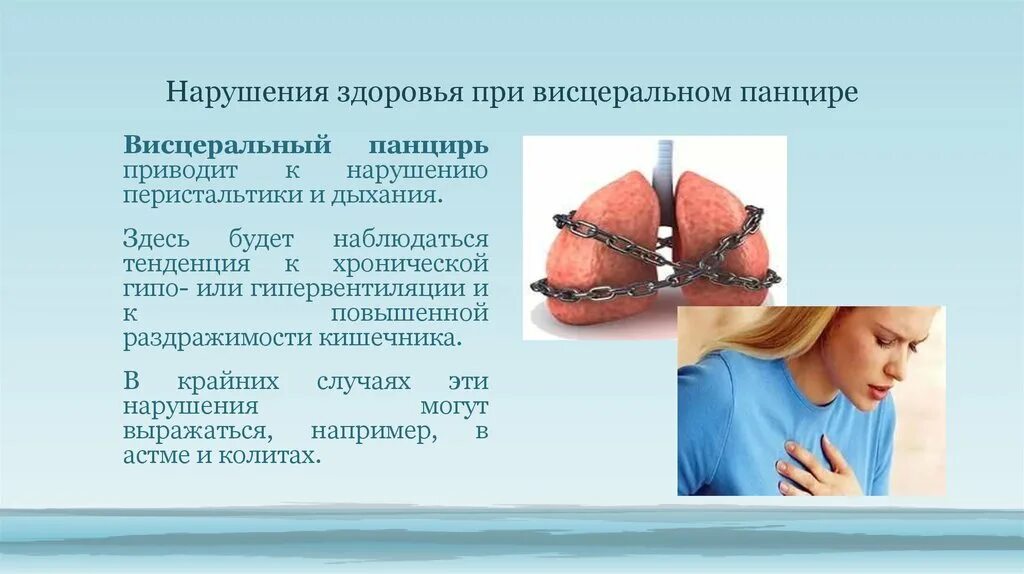 Нарушения здоровья при висцеральном панцире

Висцеральный панцирь приводит к нарушению перистальтики и дыхания.

Здесь будет наблюдаться тенденция к хронической гипо- или гипервентиляции и к повышенной раздражимости кишечника.

В крайних случаях эти нарушения могут выражаться, например, в астме и колитах.